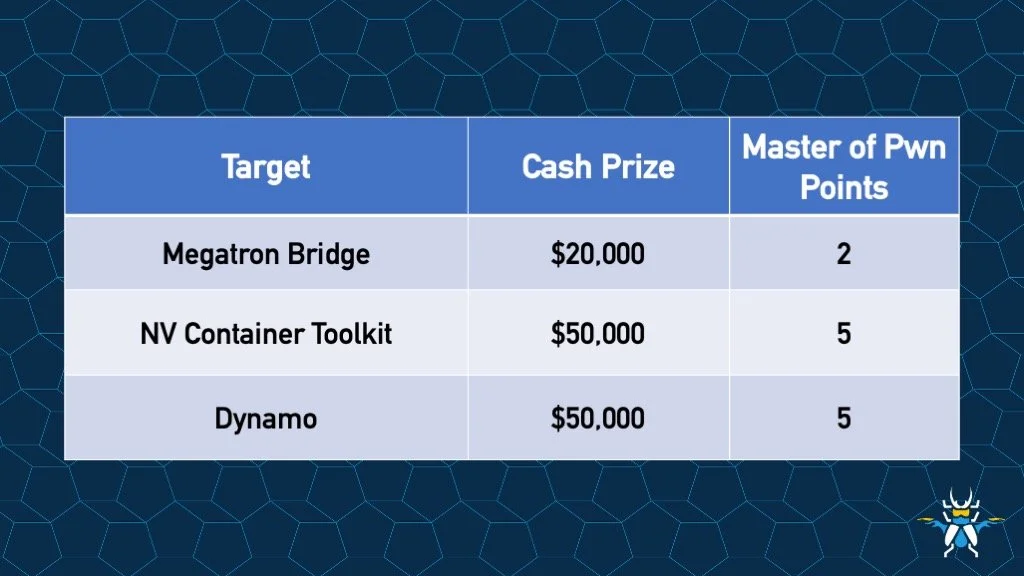 | Target | Cash Prize | Master of Pwn Points |
|---|---|---|
| Megatron Bridge | \$20,000 | 2 |
| NV Container Toolkit | \$50,000 | 5 |
| Dynamo | \$50,000 | 5 |